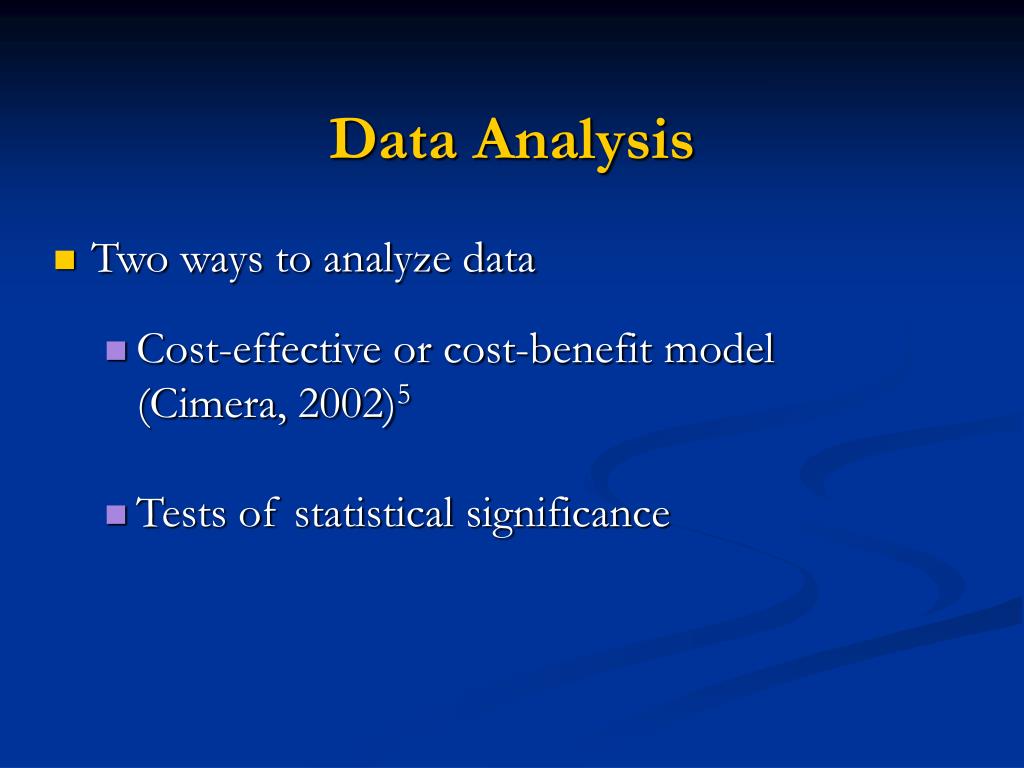 Data Analysis

Two ways to analyze data

Cost-effective or cost-benefit model (Cimera, 2002)$^5$

Tests of statistical significance